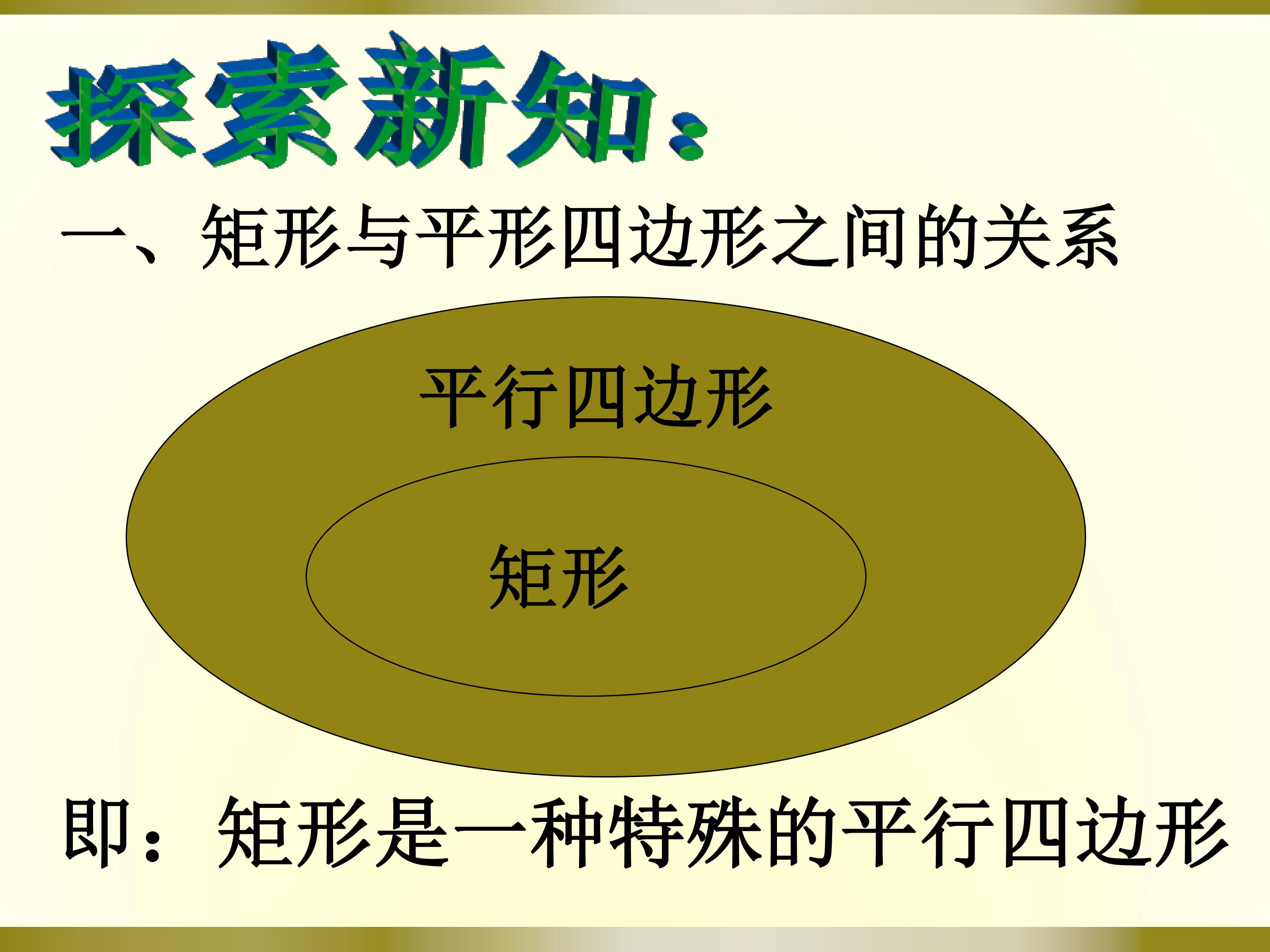 探索新知：

一、矩形与平形四边形之间的关系

平行四边形

矩形

即：矩形是一种特殊的平行四边形